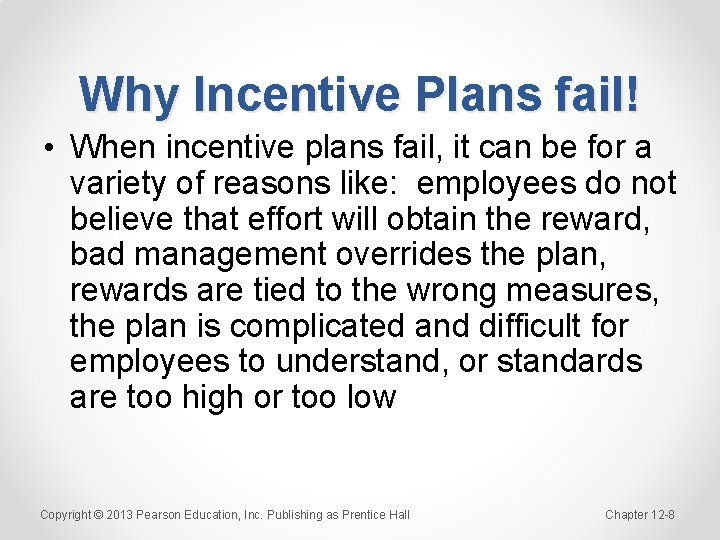 Why Incentive Plans fail!

• When incentive plans fail, it can be for a variety of reasons like:  employees do not believe that effort will obtain the reward, bad management overrides the plan, rewards are tied to the wrong measures, the plan is complicated and difficult for employees to understand, or standards are too high or too low

Copyright © 2013 Pearson Education, Inc. Publishing as Prentice Hall

Chapter 12-8